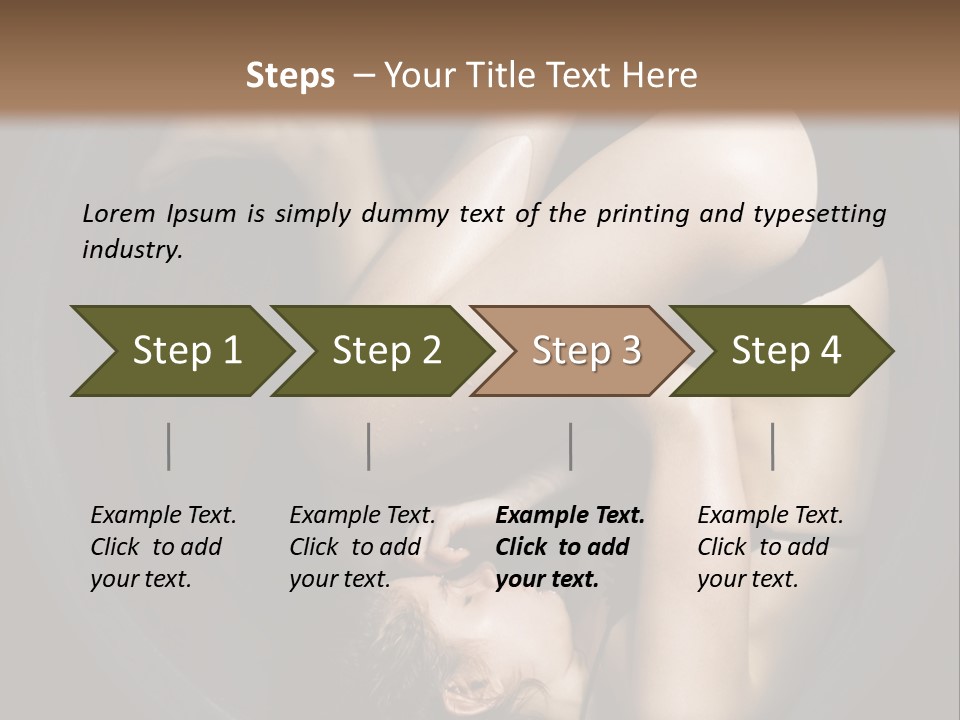 Steps – Your Title Text Here

Lorem Ipsum is simply dummy text of the printing and typesetting industry.

Step 1

Step 2

Step 3

Step 4

Example Text. Click to add your text.

Example Text. Click to add your text.

Example Text. Click to add your text.

Example Text. Click to add your text.